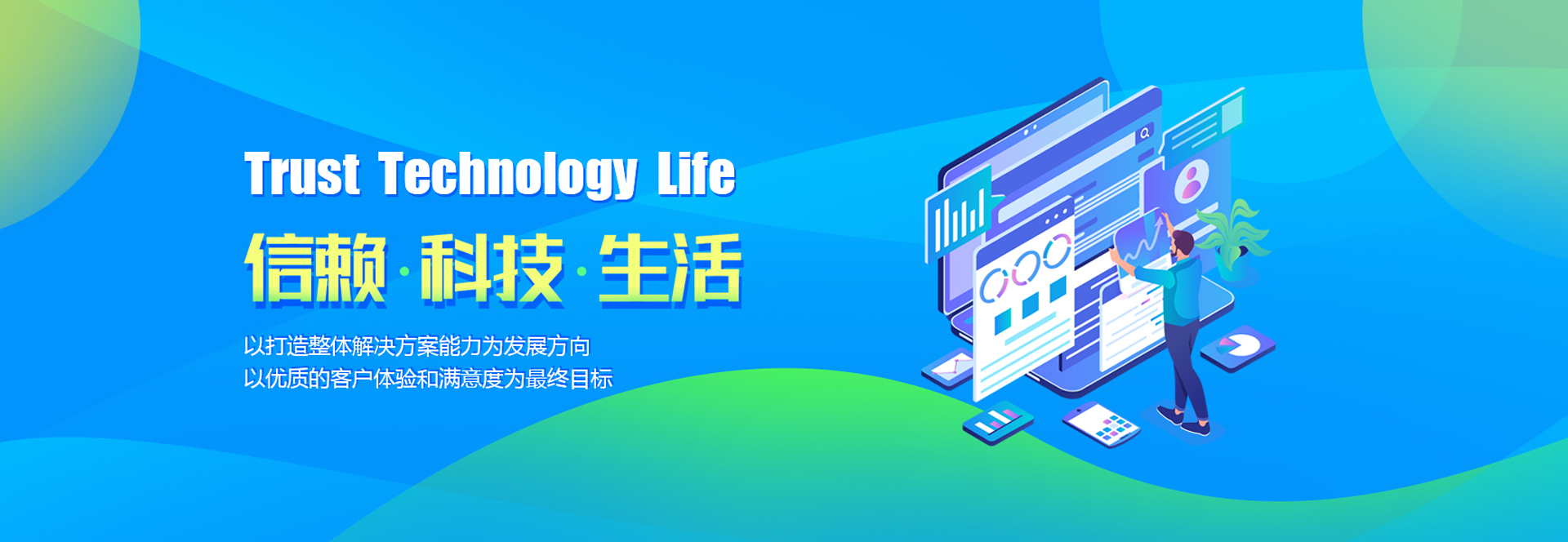 Trust Technology Life

信赖·科技·生活

以打造整体解决方案能力为发展方向
以优质的客户体验和满意度为最终目标